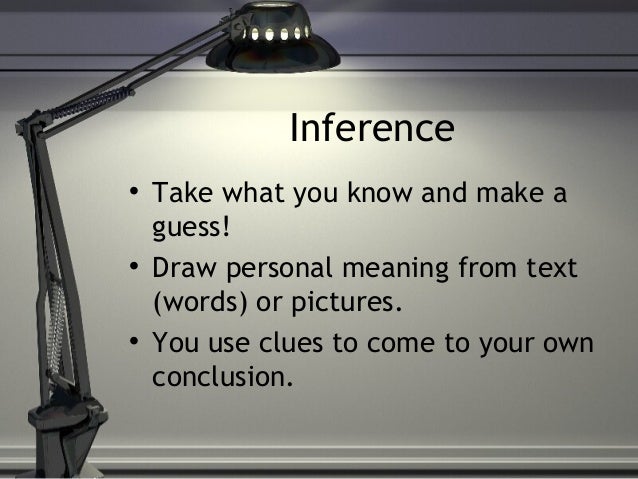 Inference

• Take what you know and make a guess!
• Draw personal meaning from text (words) or pictures.
• You use clues to come to your own conclusion.